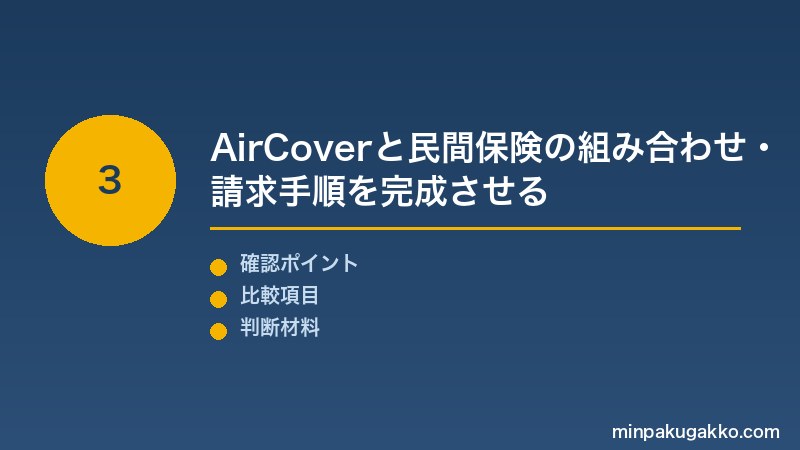 3

AirCoverと民間保険の組み合わせ・請求手順を完成させる

確認ポイント
比較項目
判断材料

minpakugakko.com